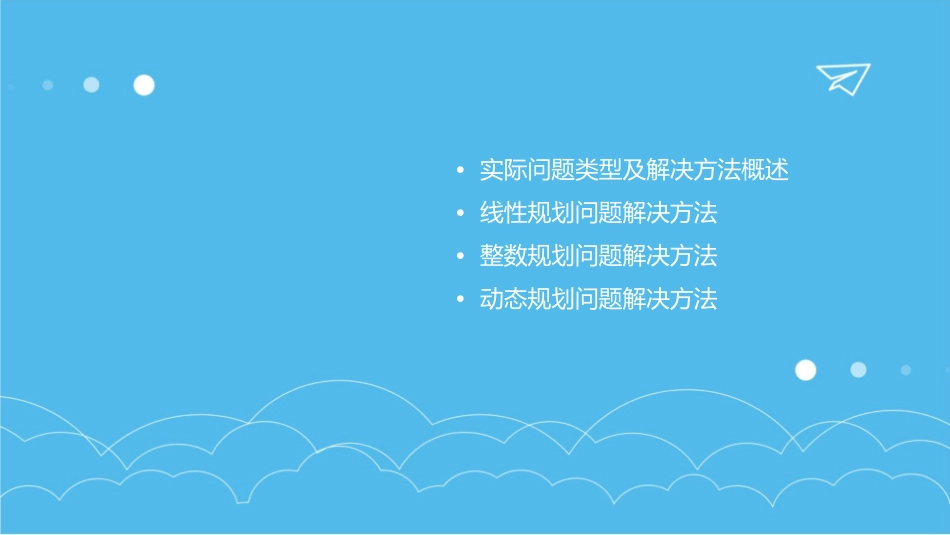 • 实际问题类型及解决方法概述
• 线性规划问题解决方法
• 整数规划问题解决方法
• 动态规划问题解决方法